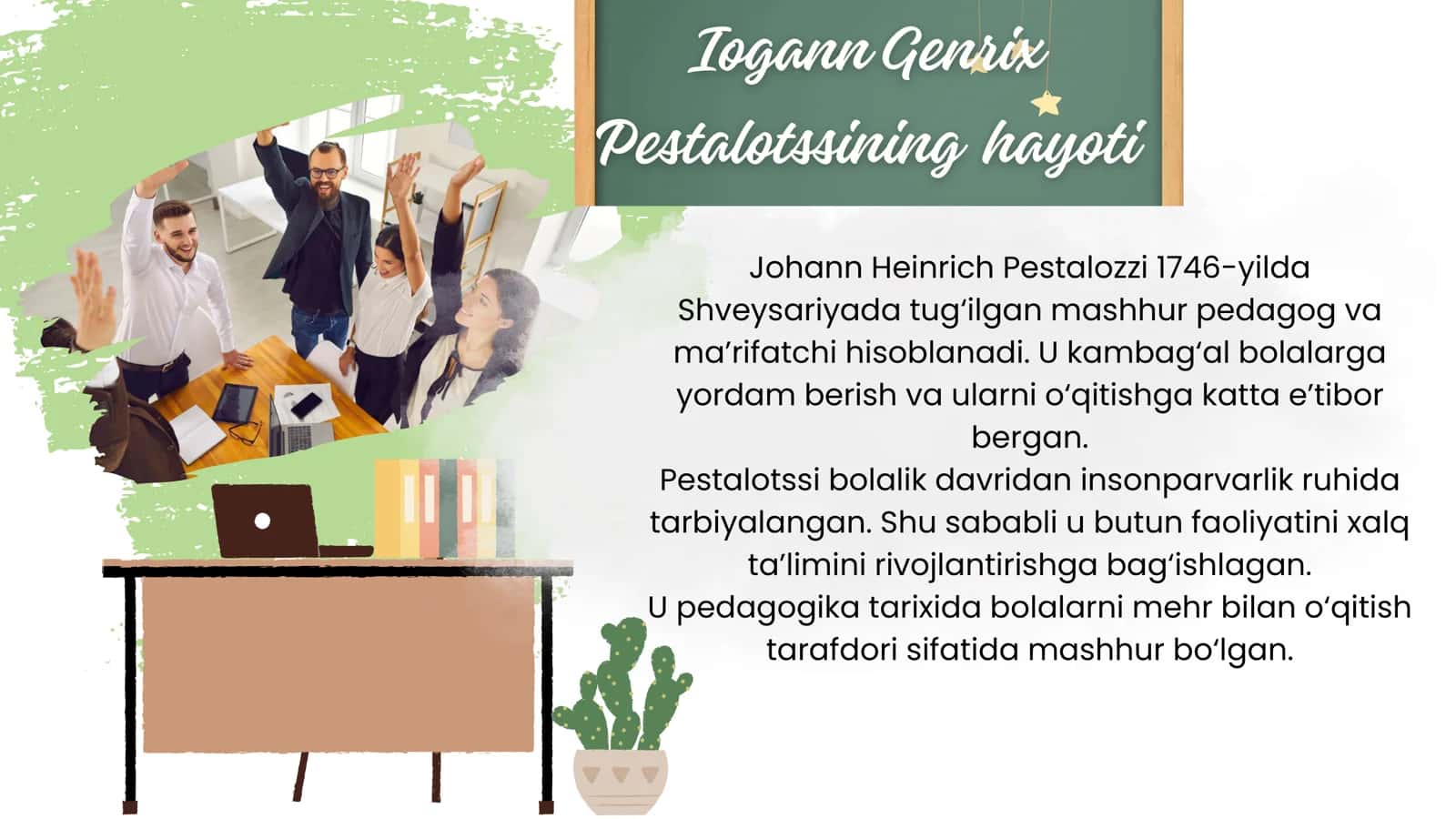 Iogann Genrix Pestalotssining hayoti

Johann Heinrich Pestalozzi 1746-yilda Shveysariyada tug‘ilgan mashhur pedagog va ma’rifatchi hisoblanadi. U kambag‘al bolalarga yordam berish va ularni o‘qitishga katta e’tibor bergan.
Pestalotssi bolalik davridan insonparvarlik ruhida tarbiyalangan. Shu sababli u butun faoliyatini xalq ta’limini rivojlantirishga bag‘ishlagan.
U pedagogika tarixida bolalarni mehr bilan o‘qitish tarafdori sifatida mashhur bo‘lgan.